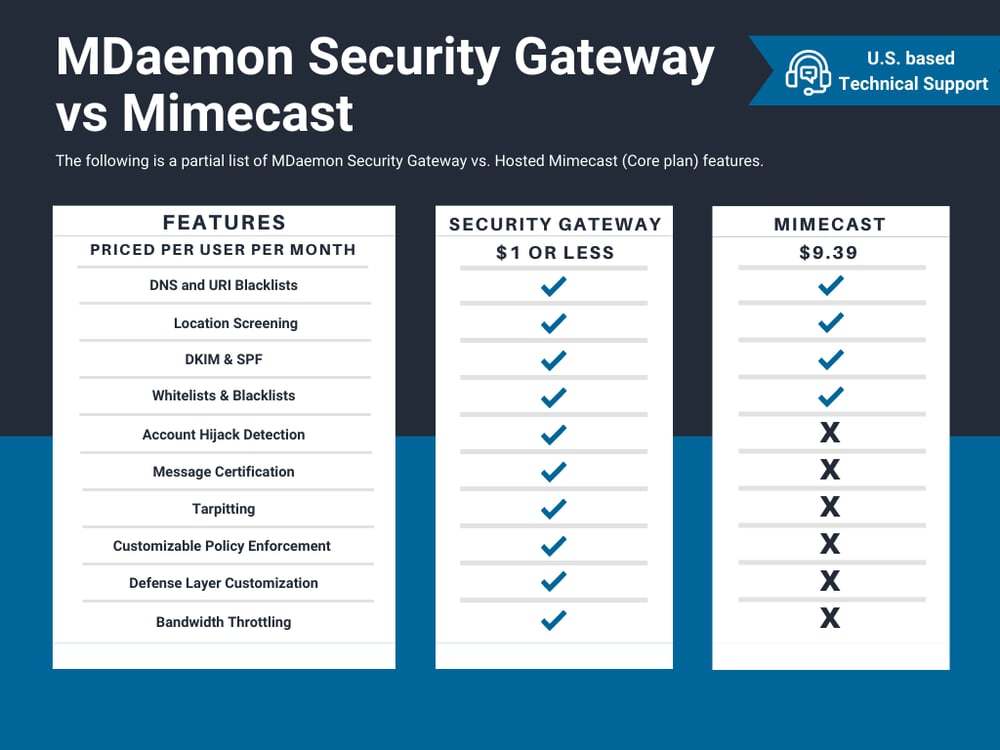 MDaemon Security Gateway vs Mimecast

U.S. based Technical Support

The following is a partial list of MDaemon Security Gateway vs. Hosted Mimecast (Core plan) features.

| FEATURES | SECURITY GATEWAY | MIMECAST |
|---|---|---|
| PRICED PER USER PER MONTH | $1 OR LESS | $9.39 |
| DNS and URI Blacklists | ✓ | ✓ |
| Location Screening | ✓ | ✓ |
| DKIM & SPF | ✓ | ✓ |
| Whitelists & Blacklists | ✓ | ✓ |
| Account Hijack Detection | ✓ | X |
| Message Certification | ✓ | X |
| Tarpitting | ✓ | X |
| Customizable Policy Enforcement | ✓ | X |
| Defense Layer Customization | ✓ | X |
| Bandwidth Throttling | ✓ | X |